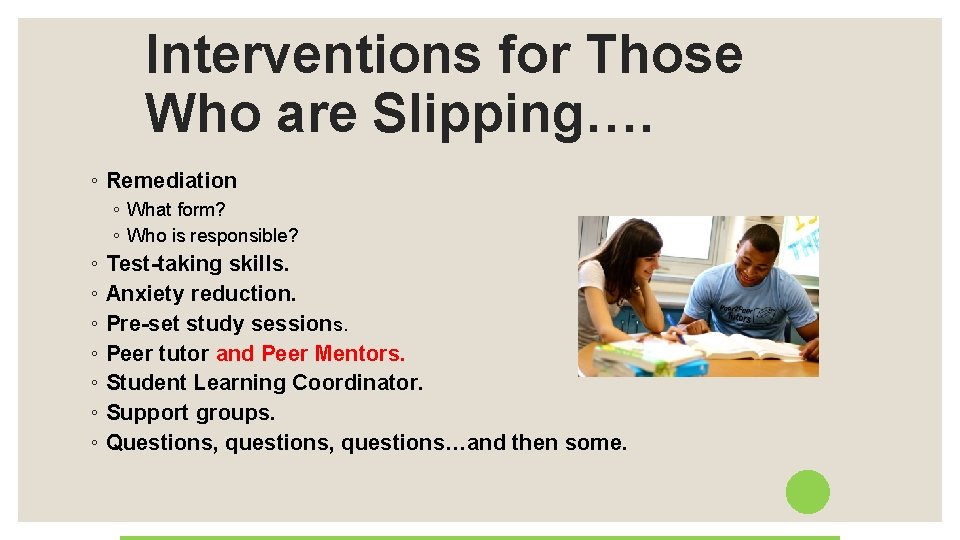 Interventions for Those Who are Slipping….

◦ Remediation
◦ What form?
◦ Who is responsible?
◦ Test-taking skills.
◦ Anxiety reduction.
◦ Pre-set study sessions.
◦ Peer tutor and Peer Mentors.
◦ Student Learning Coordinator.
◦ Support groups.
◦ Questions, questions, questions…and then some.